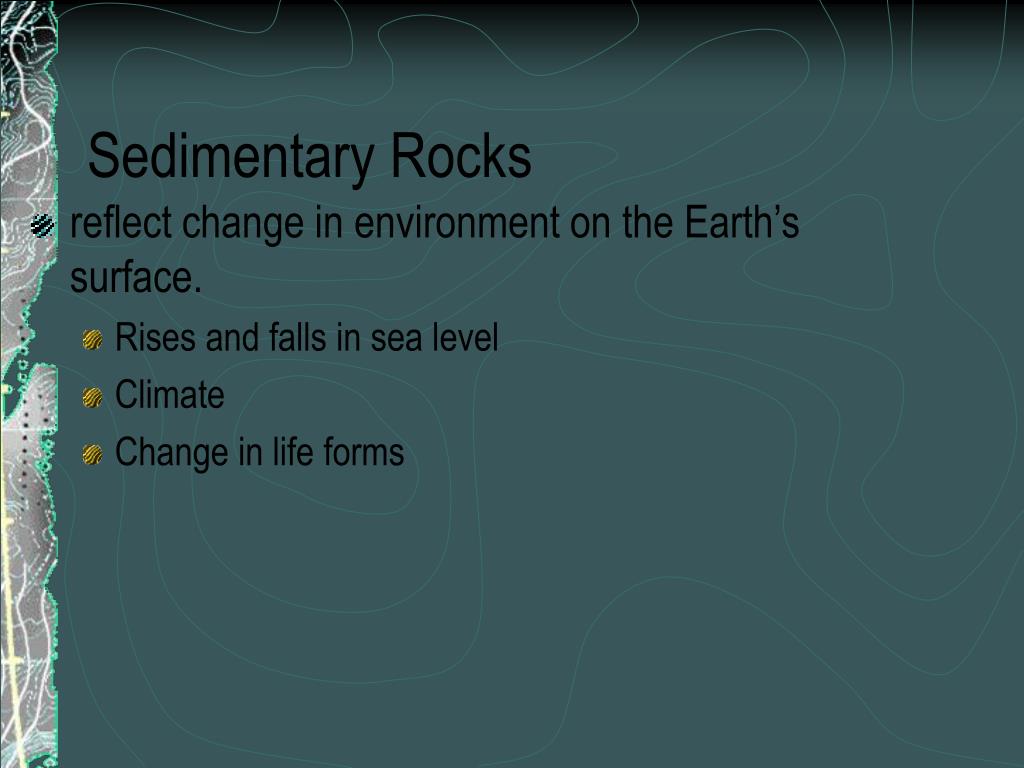 Sedimentary Rocks

reflect change in environment on the Earth’s surface.

Rises and falls in sea level

Climate

Change in life forms